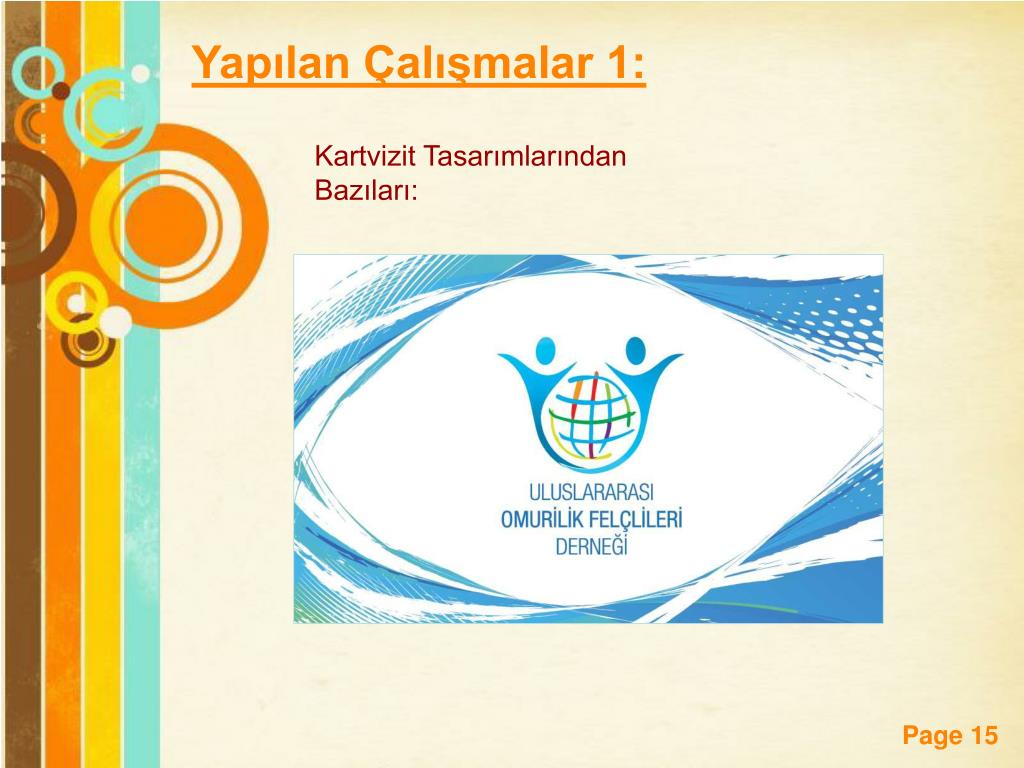 Yapılan Çalışmalar 1:

Kartvizit Tasarımlarından Bazıları:

ULUSLARARASI
OMURİLİK FELÇLİLERİ
DERNEĞİ

Page 15